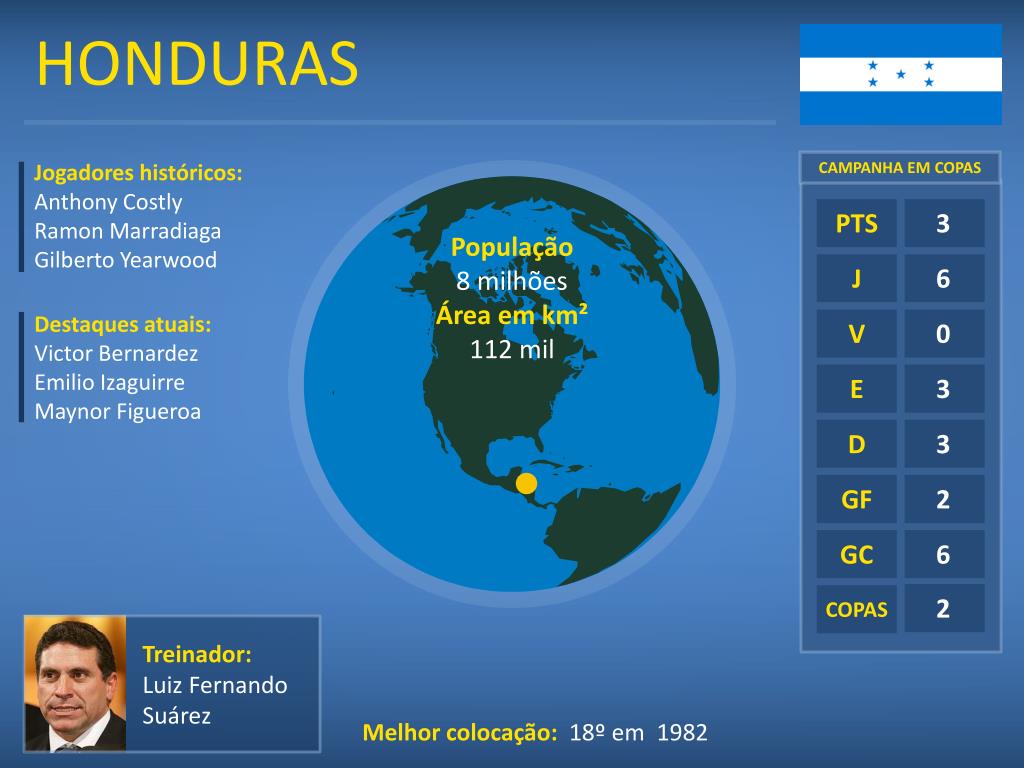 HONDURAS

Jogadores históricos:
Anthony Costly
Ramon Marradiaga
Gilberto Yearwood

Destaques atuais:
Victor Bernardez
Emilio Izaguirre
Maynor Figueroa

População
8 milhões
Área em km²
112 mil

CAMPANHA EM COPAS

| PTS | 3 |
|---|---|
| J | 6 |
| V | 0 |
| E | 3 |
| D | 3 |
| GF | 2 |
| GC | 6 |
| COPAS | 2 |

Treinador:
Luiz Fernando Suárez

Melhor colocação: 18º em 1982